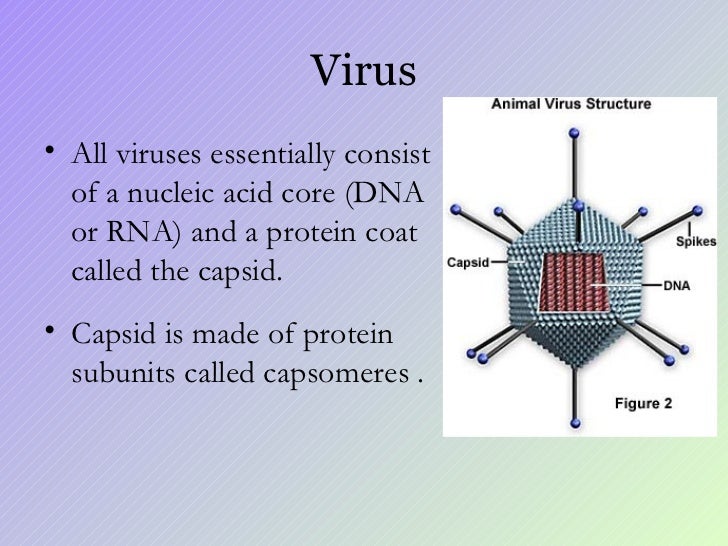 Virus

• All viruses essentially consist of a nucleic acid core (DNA or RNA) and a protein coat called the capsid.

• Capsid is made of protein subunits called capsomeres .

Animal Virus Structure

Spikes

Capsid

DNA

Figure 2